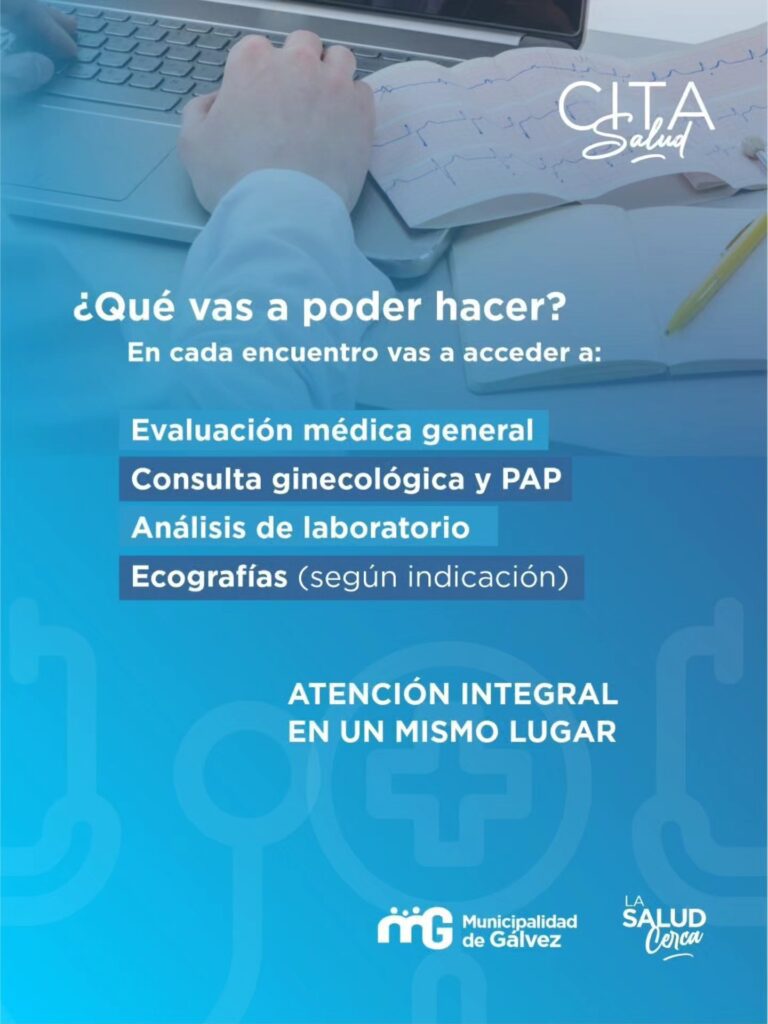 CITA Salud

¿Qué vas a poder hacer?

En cada encuentro vas a acceder a:

Evaluación médica general

Consulta ginecológica y PAP

Análisis de laboratorio

Ecografías (según indicación)

ATENCIÓN INTEGRAL EN UN MISMO LUGAR

MG Municipalidad de Gálvez

LA SALUD Cerca